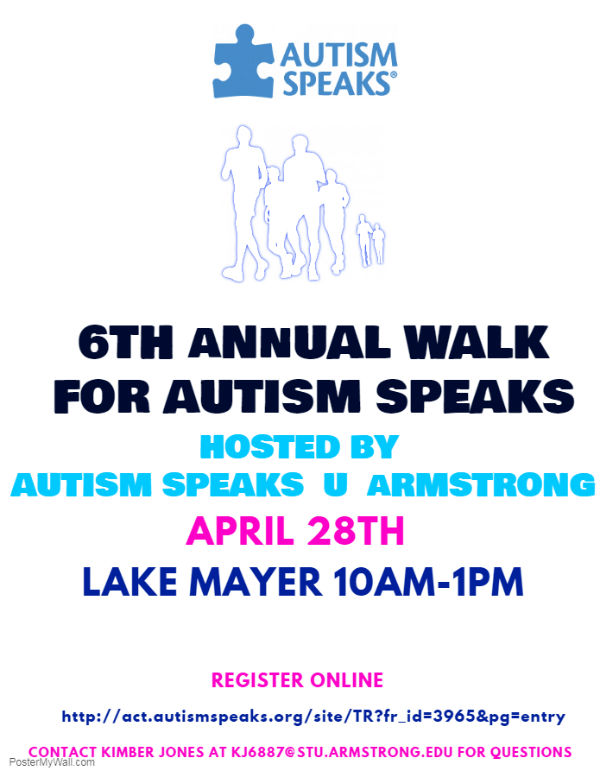 AUTISM SPEAKS®

6TH ANNUAL WALK FOR AUTISM SPEAKS

HOSTED BY AUTISM SPEAKS U ARMSTRONG

APRIL 28TH

LAKE MAYER 10AM-1PM

REGISTER ONLINE

http://act.autismspeaks.org/site/TR?fr_id=3965&pg=entry

CONTACT KIMBER JONES AT KJ6887@STU.ARMSTRONG.EDU FOR QUESTIONS

PosterMyWall.com